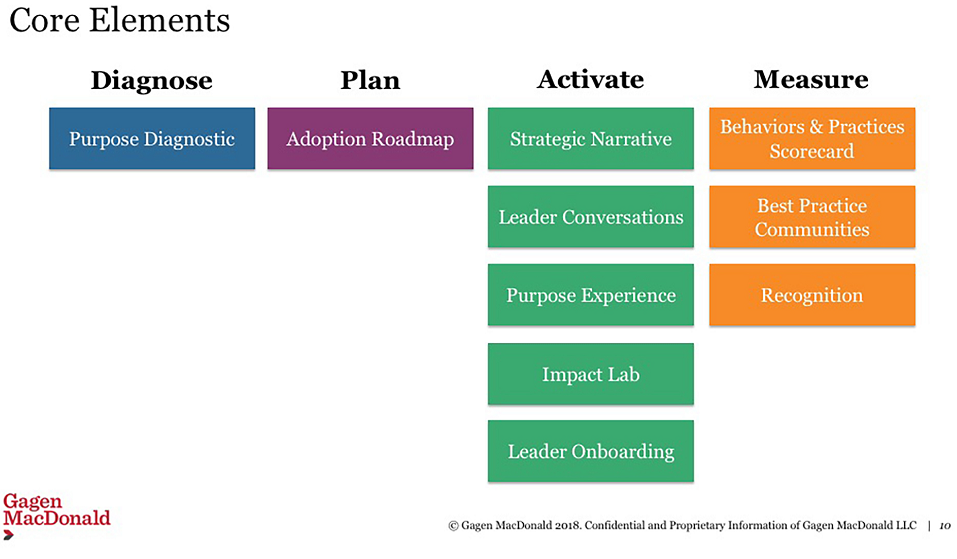 Core Elements

Diagnose

Purpose Diagnostic

Plan

Adoption Roadmap

Activate

Strategic Narrative

Leader Conversations

Purpose Experience

Impact Lab

Leader Onboarding

Measure

Behaviors & Practices Scorecard

Best Practice Communities

Recognition

Gagen MacDonald

© Gagen MacDonald 2018. Confidential and Proprietary Information of Gagen MacDonald LLC | 10